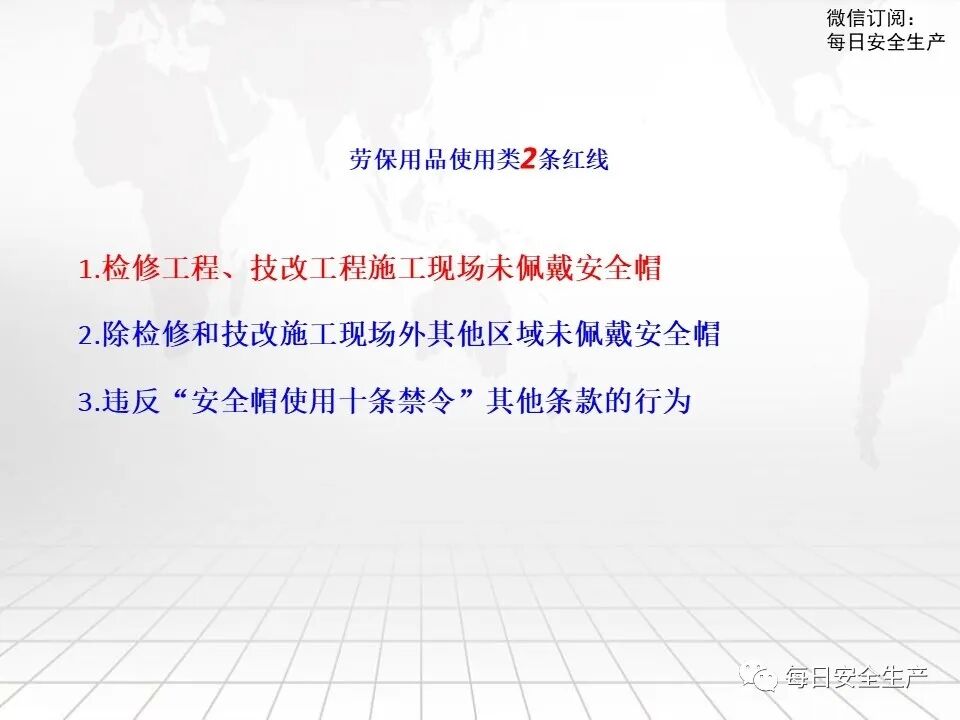 微信订阅：
每日安全生产

劳保用品使用类2条红线

1.检修工程、技改工程施工现场未佩戴安全帽

2.除检修和技改施工现场外其他区域未佩戴安全帽

3.违反“安全帽使用十条禁令”其他条款的行为

每日安全生产